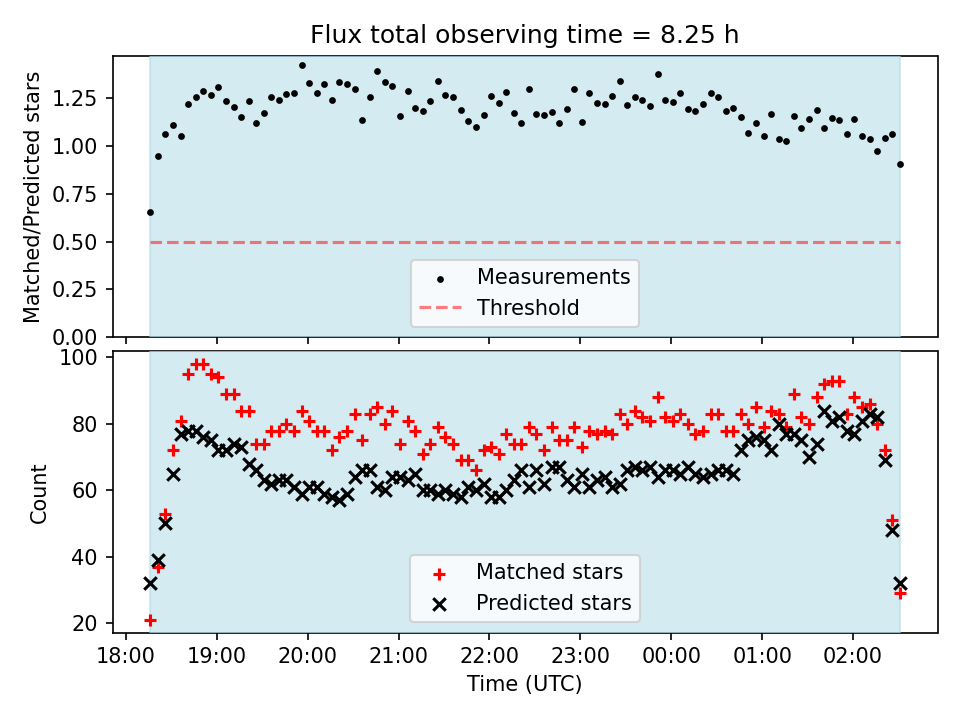 Flux total observing time = 8.25 h

Matched/Predicted stars

1.25
1.00
0.75
0.50
0.25
0.00

Measurements
Threshold

Count

100
80
60
40
20

Matched stars
Predicted stars

18:00 19:00 20:00 21:00 22:00 23:00 00:00 01:00 02:00

Time (UTC)